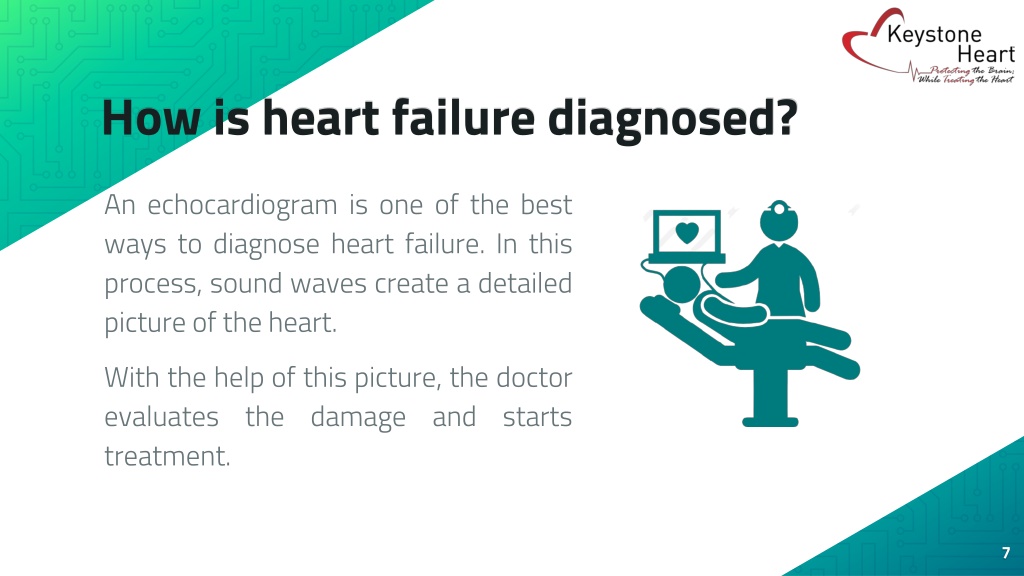 Keystone Heart
Protecting the Brain, While Treating the Heart

How is heart failure diagnosed?

An echocardiogram is one of the best ways to diagnose heart failure. In this process, sound waves create a detailed picture of the heart.

With the help of this picture, the doctor evaluates the damage and starts treatment.

7